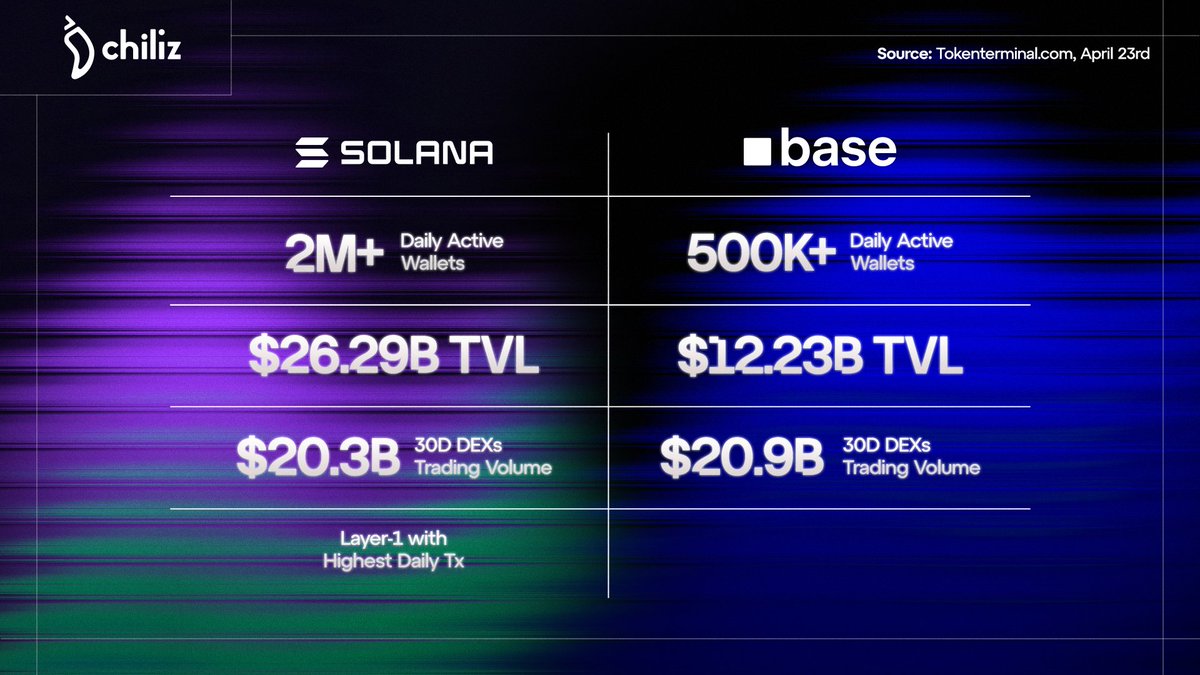 chiliz

Source: Tokenterminal.com, April 23rd

| SOLANA | base |
|---|---|
| 2M+ Daily Active Wallets | 500K+ Daily Active Wallets |
| \$26.29B TVL | \$12.23B TVL |
| \$20.3B 30D DEXs Trading Volume | \$20.9B 30D DEXs Trading Volume |
| Layer-1 with Highest Daily Tx | |